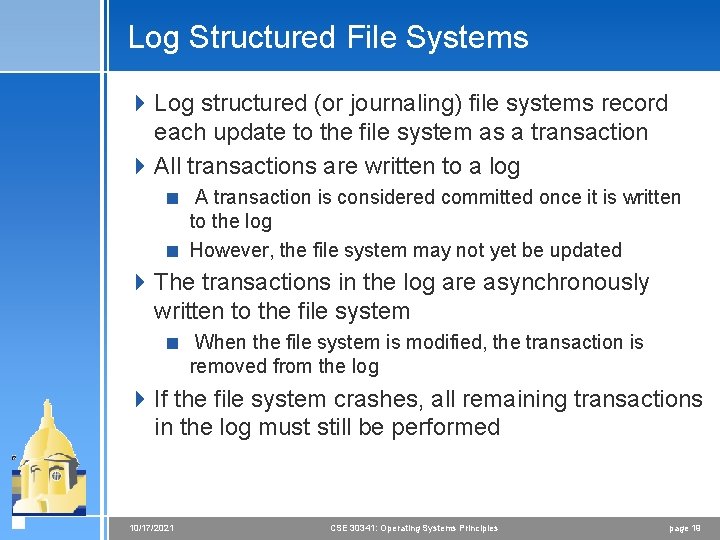 Log Structured File Systems

Log structured (or journaling) file systems record each update to the file system as a transaction

All transactions are written to a log

A transaction is considered committed once it is written to the log

However, the file system may not yet be updated

The transactions in the log are asynchronously written to the file system

When the file system is modified, the transaction is removed from the log

If the file system crashes, all remaining transactions in the log must still be performed

10/17/2021 CSE 30341: Operating Systems Principles page 19